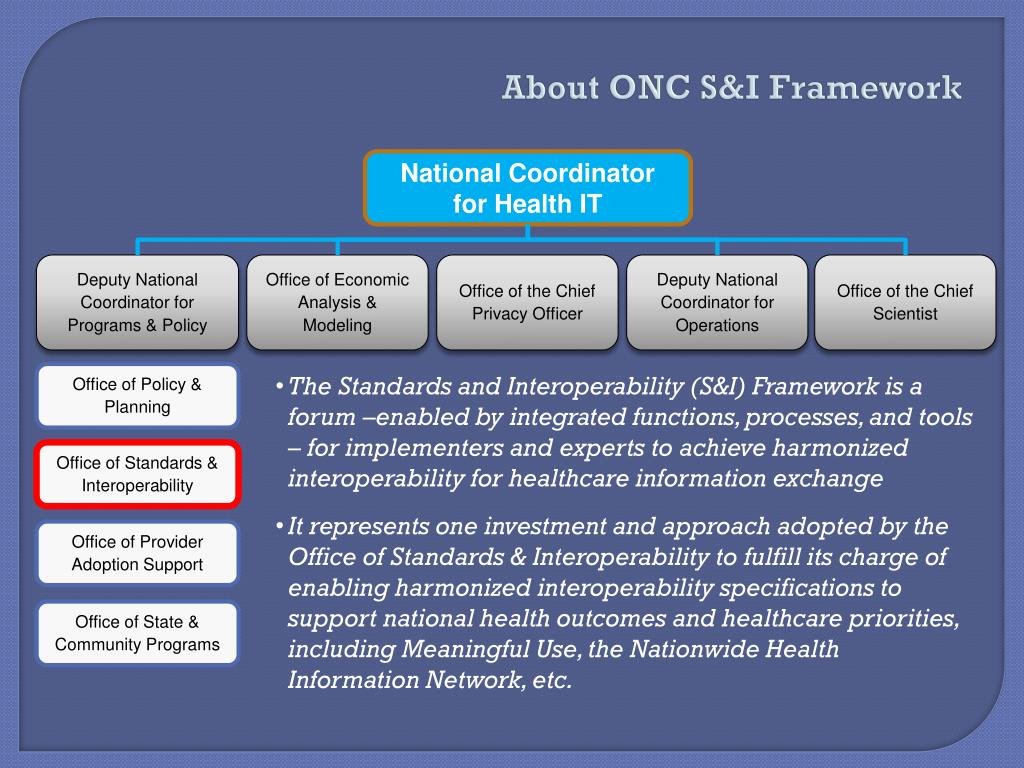 About ONC S&I Framework

National Coordinator for Health IT

Deputy National Coordinator for Programs & Policy

Office of Economic Analysis & Modeling

Office of the Chief Privacy Officer

Deputy National Coordinator for Operations

Office of the Chief Scientist

Office of Policy & Planning

Office of Standards & Interoperability

Office of Provider Adoption Support

Office of State & Community Programs

• The Standards and Interoperability (S&I) Framework is a forum –enabled by integrated functions, processes, and tools – for implementers and experts to achieve harmonized interoperability for healthcare information exchange

• It represents one investment and approach adopted by the Office of Standards & Interoperability to fulfill its charge of enabling harmonized interoperability specifications to support national health outcomes and healthcare priorities, including Meaningful Use, the Nationwide Health Information Network, etc.